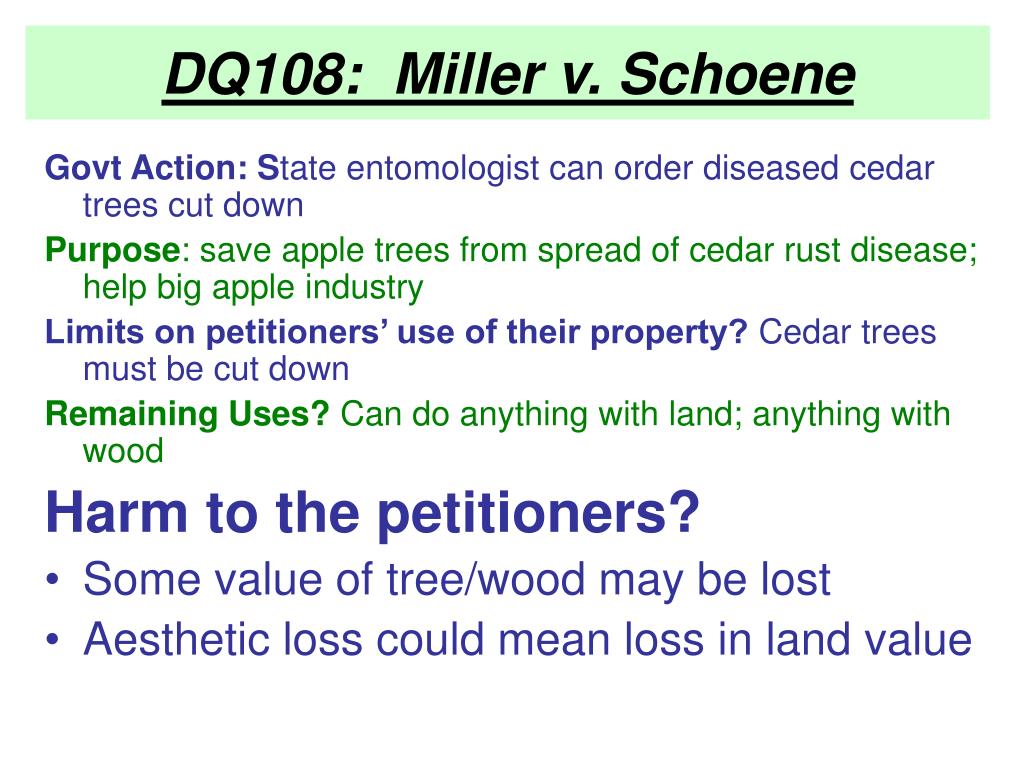 DQ108: Miller v. Schoene

Govt Action: State entomologist can order diseased cedar trees cut down

Purpose: save apple trees from spread of cedar rust disease; help big apple industry

Limits on petitioners' use of their property? Cedar trees must be cut down

Remaining Uses? Can do anything with land; anything with wood

Harm to the petitioners?

• Some value of tree/wood may be lost
• Aesthetic loss could mean loss in land value